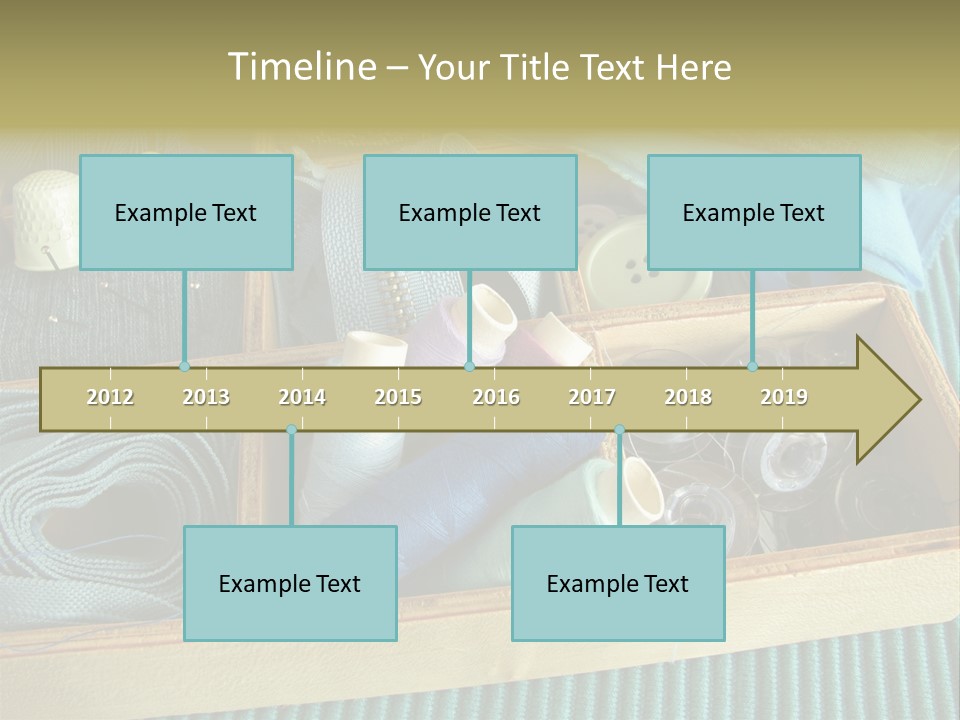 Timeline – Your Title Text Here

Example Text

Example Text

Example Text

2012 2013 2014 2015 2016 2017 2018 2019

Example Text

Example Text